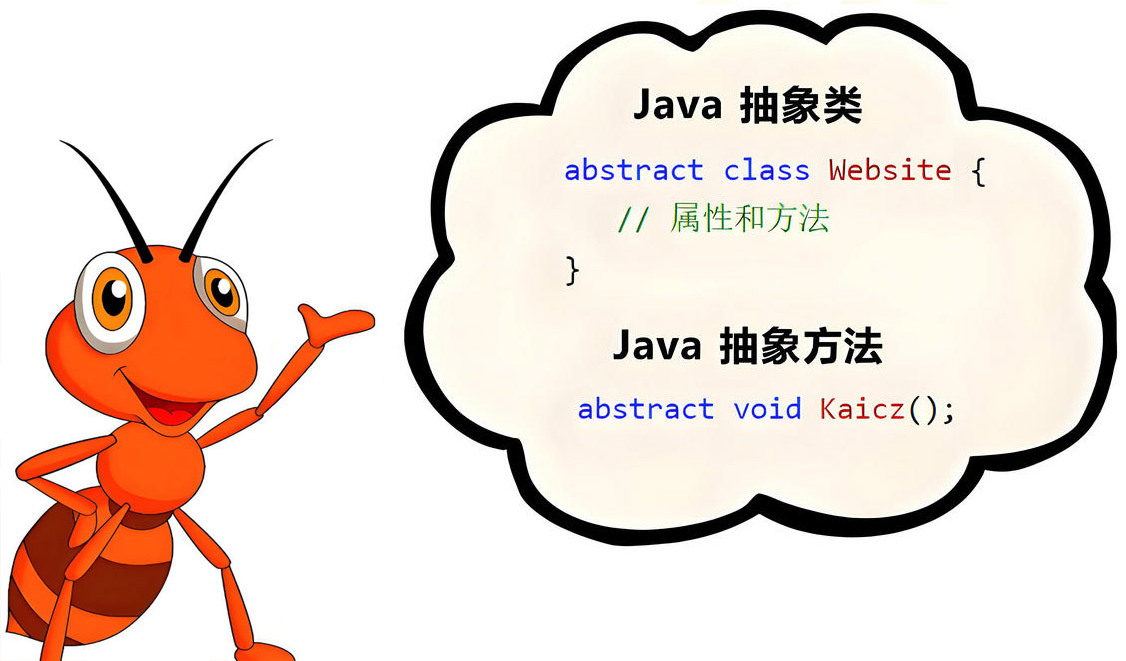 Java 抽象类

abstract class Website {
    // 属性和方法
}

Java 抽象方法

abstract void Kaicz();